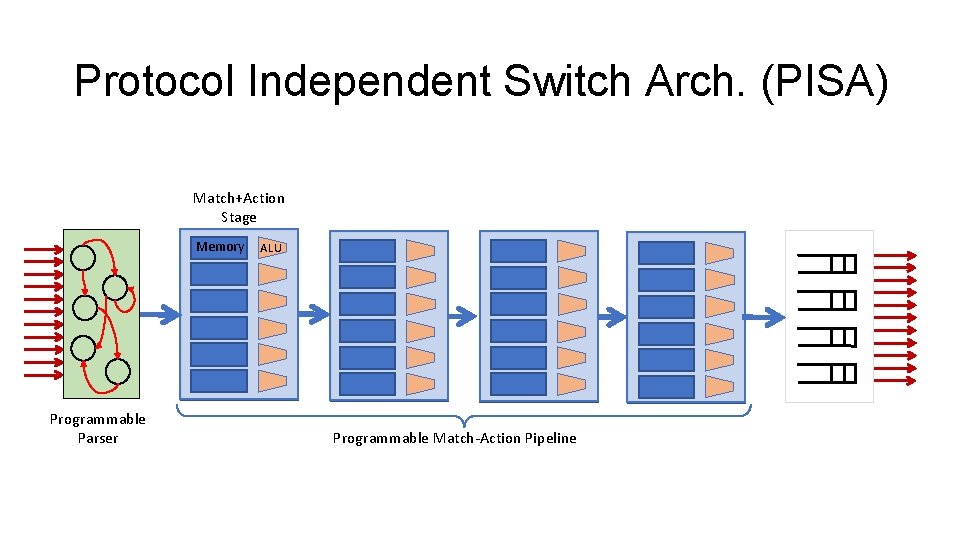 Protocol Independent Switch Arch. (PISA)

Match+Action Stage

Memory

ALU

Programmable Parser

Programmable Match-Action Pipeline